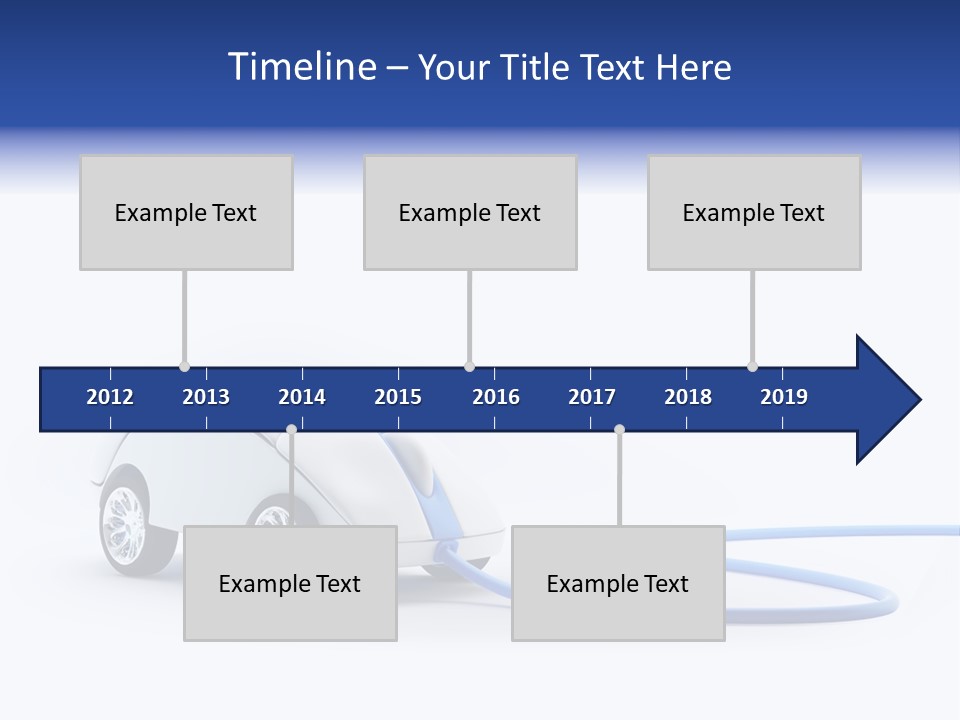 Timeline – Your Title Text Here

Example Text

Example Text

Example Text

2012 2013 2014 2015 2016 2017 2018 2019

Example Text

Example Text